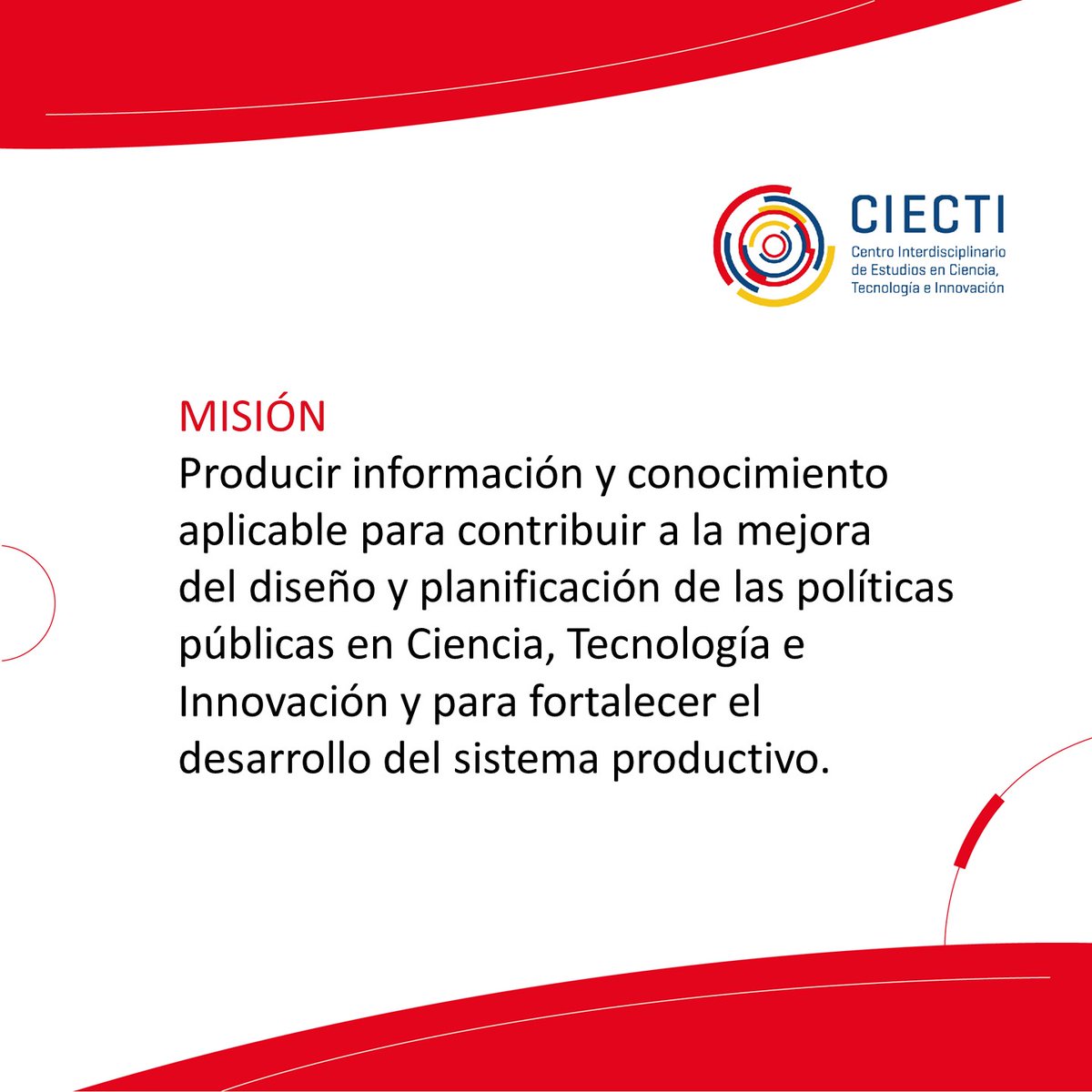 CIECTI
Centro Interdisciplinario de Estudios en Ciencia, Tecnología e Innovación

MISIÓN
Producir información y conocimiento aplicable para contribuir a la mejora del diseño y planificación de las políticas públicas en Ciencia, Tecnología e Innovación y para fortalecer el desarrollo del sistema productivo.